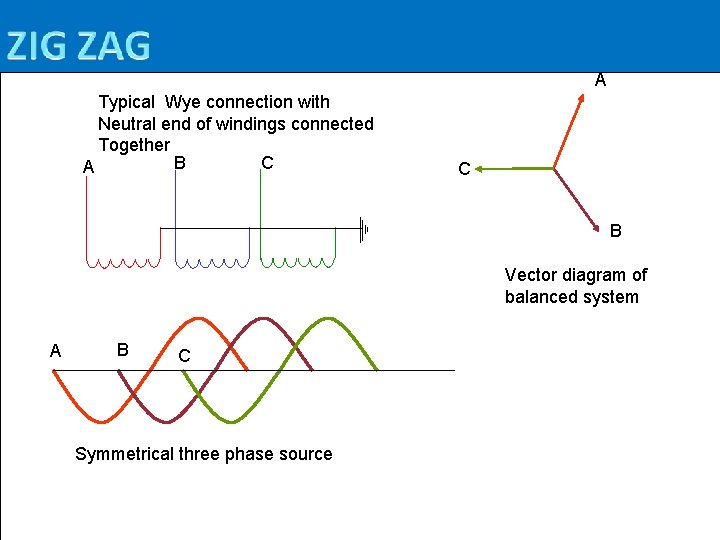 ZIG ZAG

Typical Wye connection with Neutral end of windings connected Together

A
B
C

A
C
B

Vector diagram of balanced system

A
B
C

Symmetrical three phase source